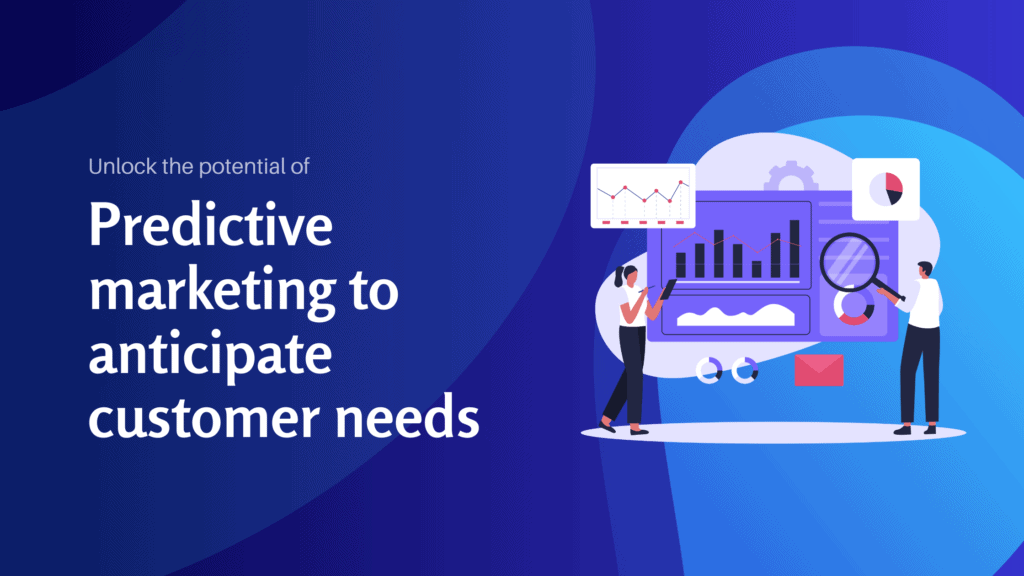 Unlock the potential of

Predictive marketing to anticipate customer needs